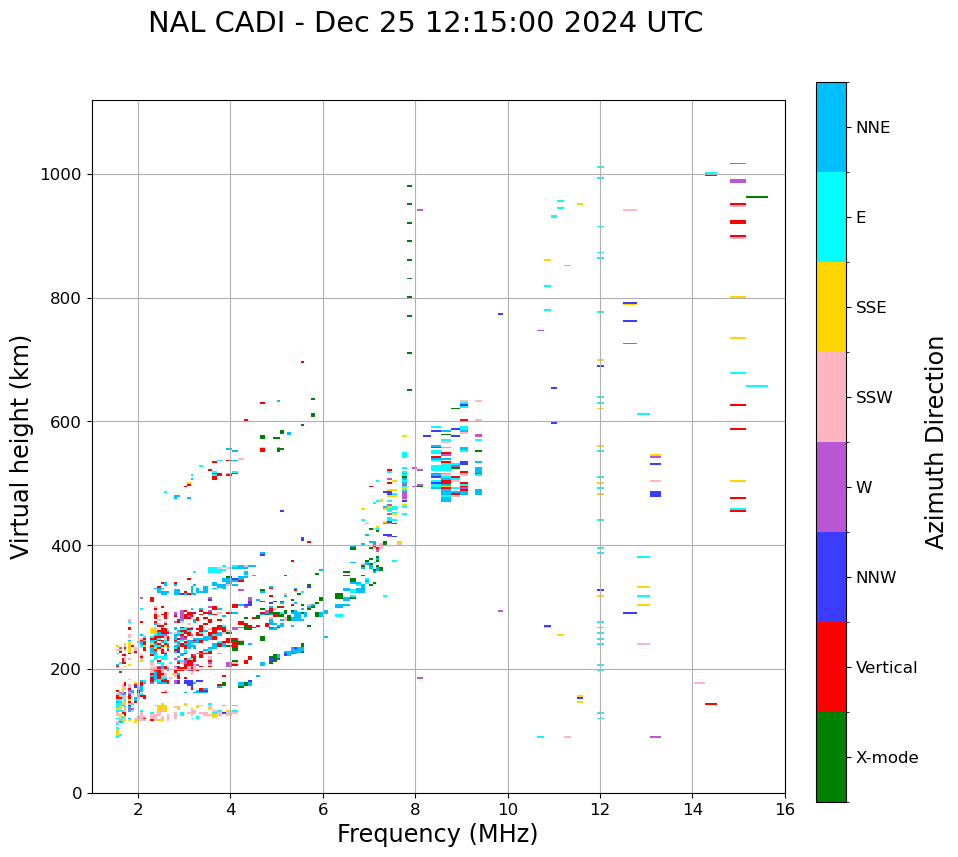 NAL CADI - Dec 25 12:15:00 2024 UTC

Virtual height (km)

1000
800
600
400
200
0

2
4
6
8
10
12
14
16

Frequency (MHz)

NNE
E
SSE
SSW
W
NNW
Vertical
X-mode

Azimuth Direction